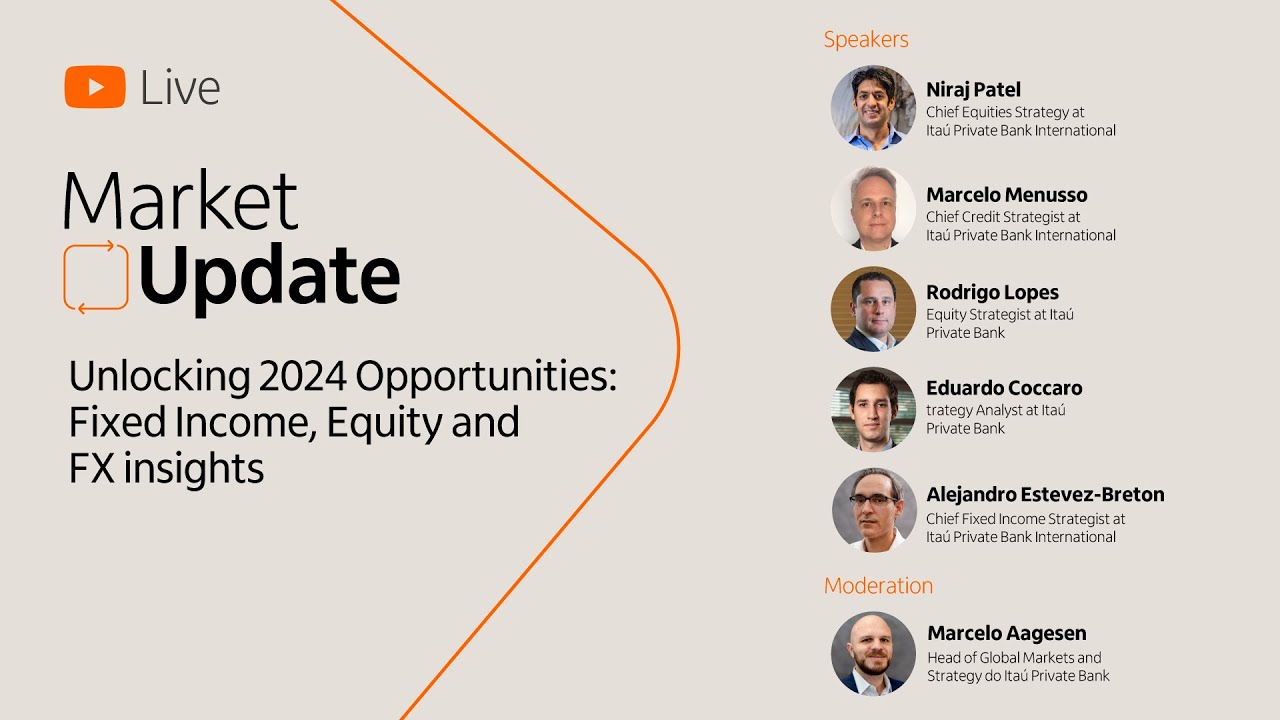 Live

Market
Update

Unlocking 2024 Opportunities: Fixed Income, Equity and FX insights

Speakers

Niraj Patel
Chief Equities Strategy at Itaú Private Bank International

Marcelo Menusso
Chief Credit Strategist at Itaú Private Bank International

Rodrigo Lopes
Equity Strategist at Itaú Private Bank

Eduardo Coccaro
trategy Analyst at Itaú Private Bank

Alejandro Estevez-Breton
Chief Fixed Income Strategist at Itaú Private Bank International

Moderation

Marcelo Aagesen
Head of Global Markets and Strategy do Itaú Private Bank